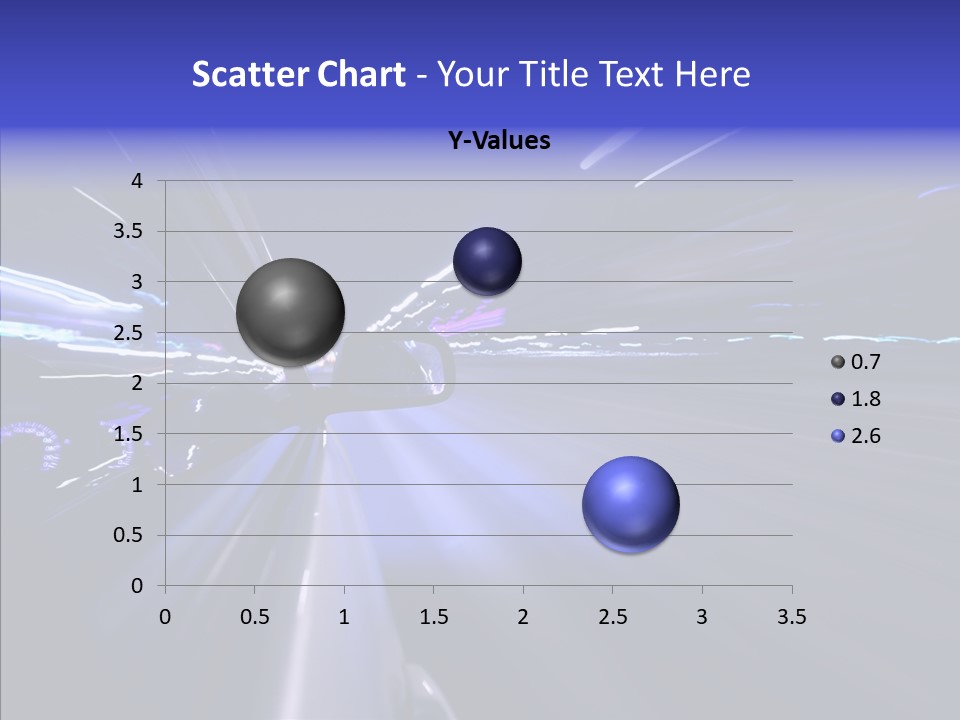 Scatter Chart - Your Title Text Here

Y-Values

4
3.5
3
2.5
2
1.5
1
0.5
0

0 0.5 1 1.5 2 2.5 3 3.5

0.7
1.8
2.6